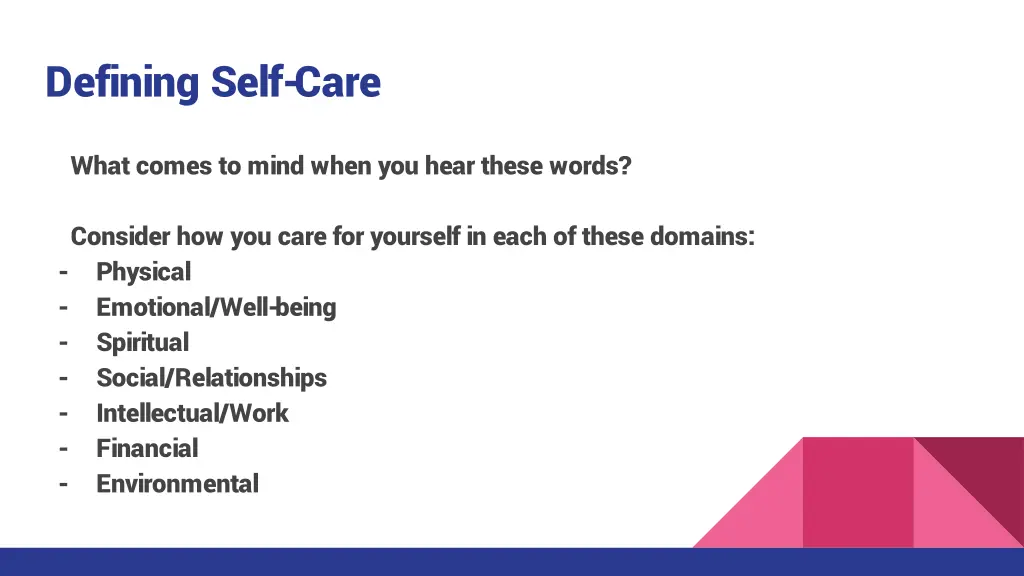 Defining Self-Care

What comes to mind when you hear these words?

Consider how you care for yourself in each of these domains:
- Physical
- Emotional/Well-being
- Spiritual
- Social/Relationships
- Intellectual/Work
- Financial
- Environmental